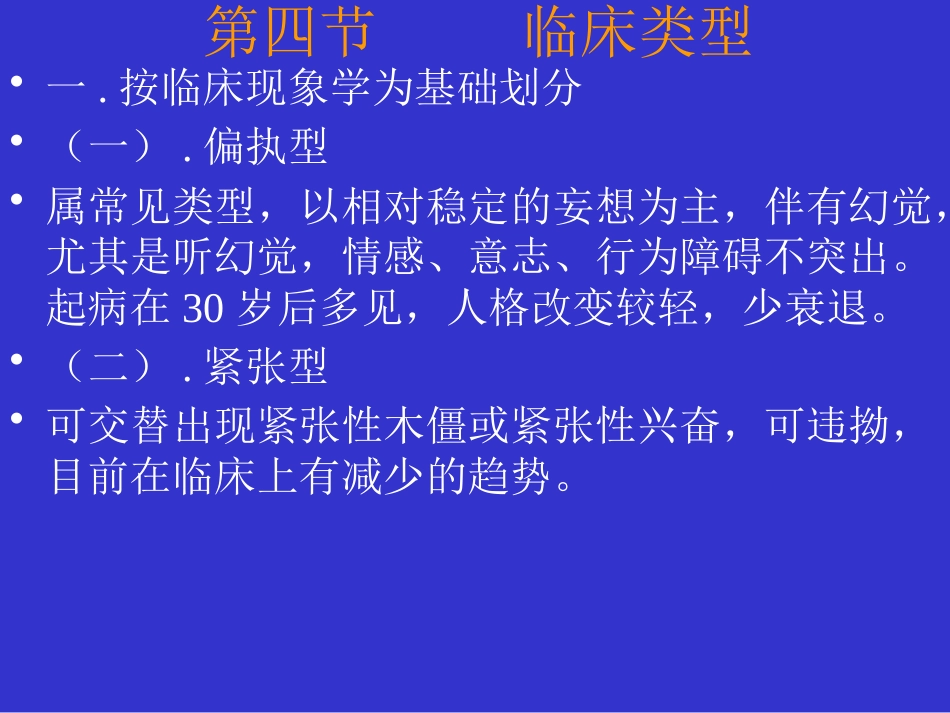 第四节　　临床类型

• 一 . 按临床现象学为基础划分
• （一） . 偏执型
• 属常见类型，以相对稳定的妄想为主，伴有幻觉，尤其是听幻觉，情感、意志、行为障碍不突出。起病在 30 岁后多见，人格改变较轻，少衰退。
• （二） . 紧张型
• 可交替出现紧张性木僵或紧张性兴奋，可违拗，目前在临床上有减少的趋势。